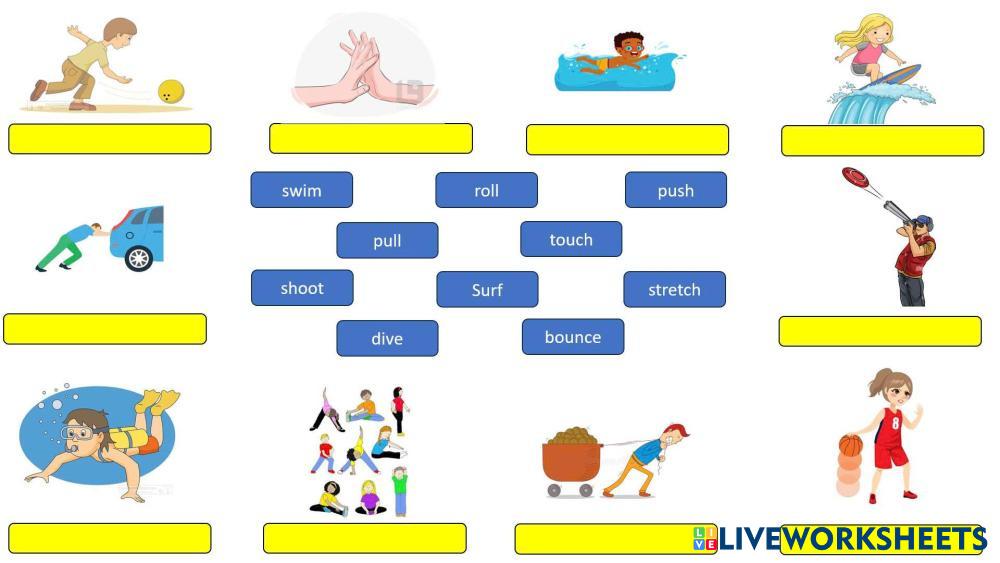 swim
roll
push
pull
touch
shoot
Surf
stretch
dive
bounce
8
LIVEWORKSHEETS